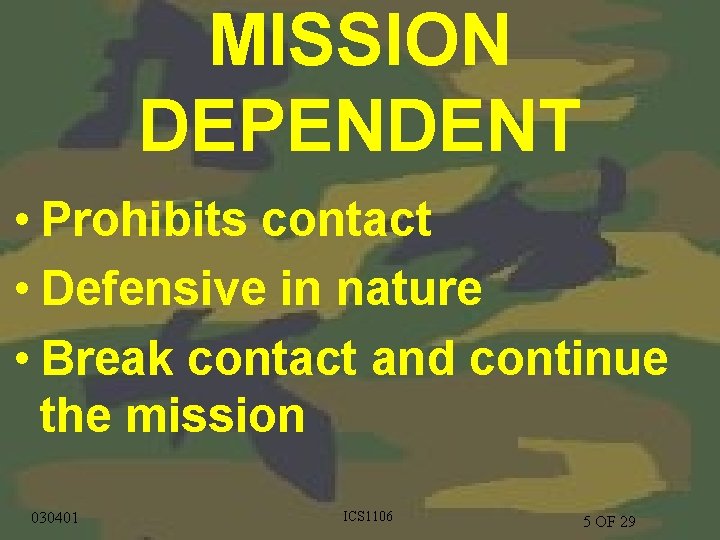 MISSION DEPENDENT

• Prohibits contact
• Defensive in nature
• Break contact and continue the mission

030401
ICS1106
5 OF 29